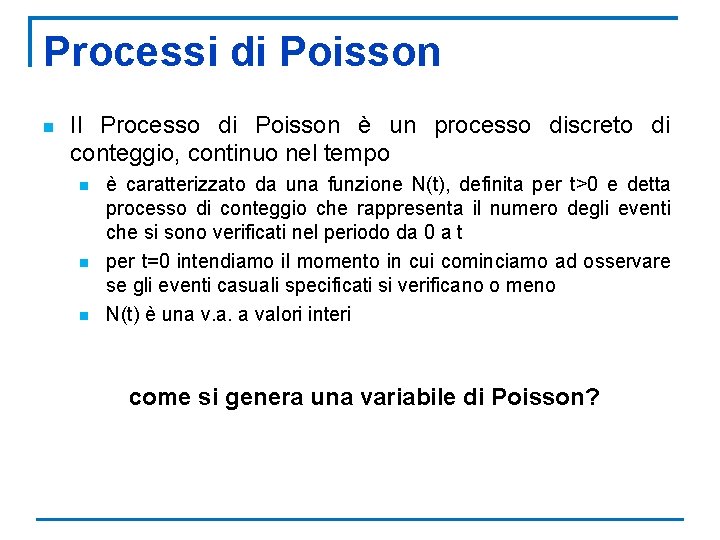 Processi di Poisson

Il Processo di Poisson è un processo discreto di conteggio, continuo nel tempo

è caratterizzato da una funzione N(t), definita per t>0 e detta processo di conteggio che rappresenta il numero degli eventi che si sono verificati nel periodo da 0 a t

per t=0 intendiamo il momento in cui cominciamo ad osservare se gli eventi casuali specificati si verificano o meno

N(t) è una v.a. a valori interi

come si genera una variabile di Poisson?